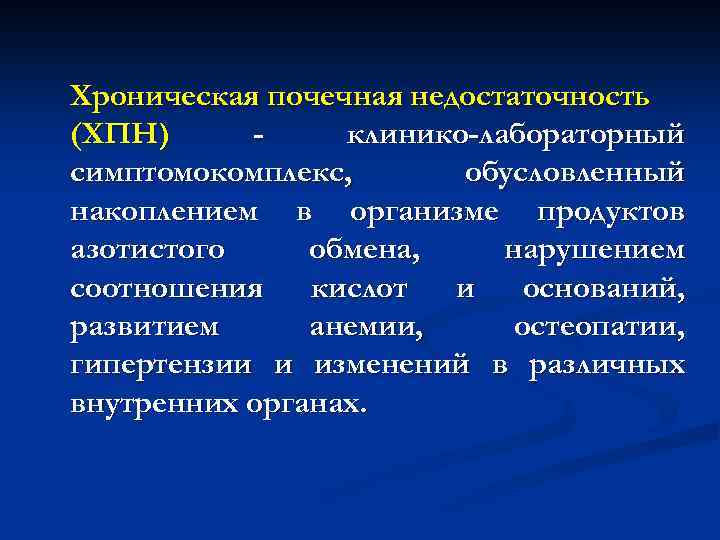 Хроническая почечная недостаточность (ХПН) - клинико-лабораторный симптомокомплекс, обусловленный накоплением в организме продуктов азотистого обмена, нарушением соотношения кислот и оснований, развитием анемии, остеопатии, гипертензии и изменений в различных внутренних органах.